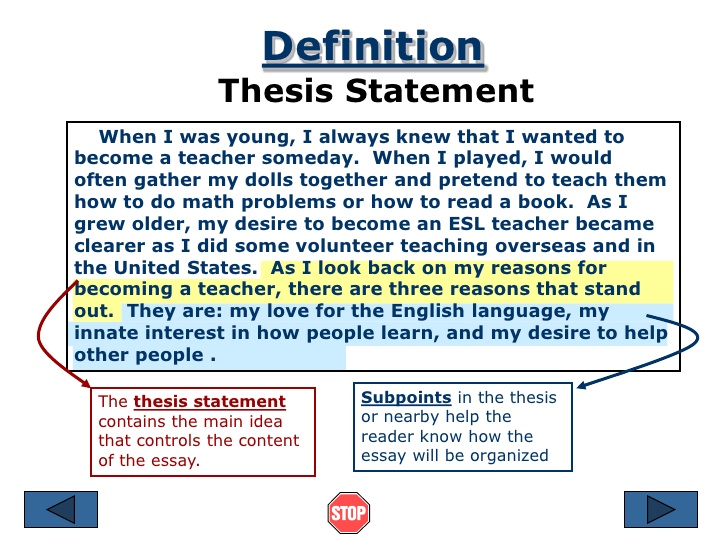 Definition
Thesis Statement

When I was young, I always knew that I wanted to become a teacher someday. When I played, I would often gather my dolls together and pretend to teach them how to do math problems or how to read a book. As I grew older, my desire to become an ESL teacher became clearer as I did some volunteer teaching overseas and in the United States. As I look back on my reasons for becoming a teacher, there are three reasons that stand out. They are: my love for the English language, my innate interest in how people learn, and my desire to help other people .

The thesis statement contains the main idea that controls the content of the essay.

Subpoints in the thesis or nearby help the reader know how the essay will be organized

STOP